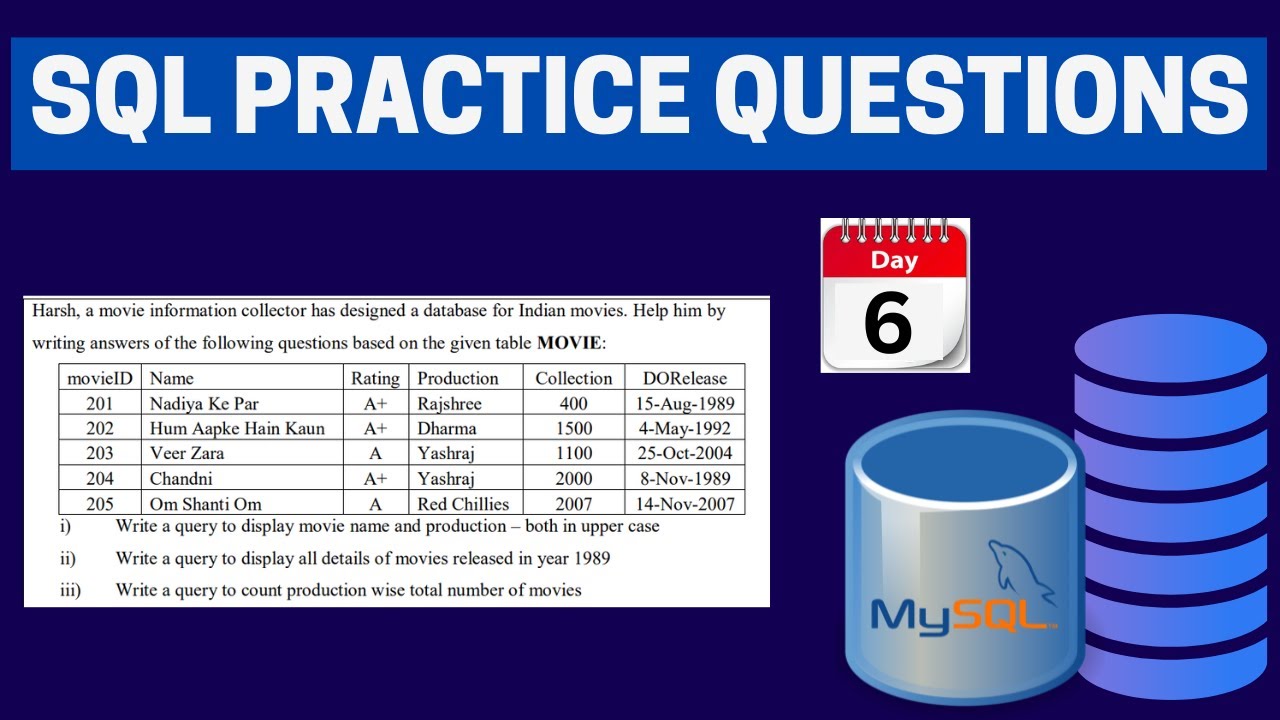 SQL PRACTICE QUESTIONS

Day
6

Harsh, a movie information collector has designed a database for Indian movies. Help him by writing answers of the following questions based on the given table **MOVIE**:

| movieID | Name | Rating | Production | Collection | DORelease |
|---|---|---|---|---|---|
| 201 | Nadiya Ke Par | A+ | Rajshree | 400 | 15-Aug-1989 |
| 202 | Hum Aapke Hain Kaun | A+ | Dharma | 1500 | 4-May-1992 |
| 203 | Veer Zara | A | Yashraj | 1100 | 25-Oct-2004 |
| 204 | Chandni | A+ | Yashraj | 2000 | 8-Nov-1989 |
| 205 | Om Shanti Om | A | Red Chillies | 2007 | 14-Nov-2007 |

i) Write a query to display movie name and production – both in upper case

ii) Write a query to display all details of movies released in year 1989

iii) Write a query to count production wise total number of movies

MySQL